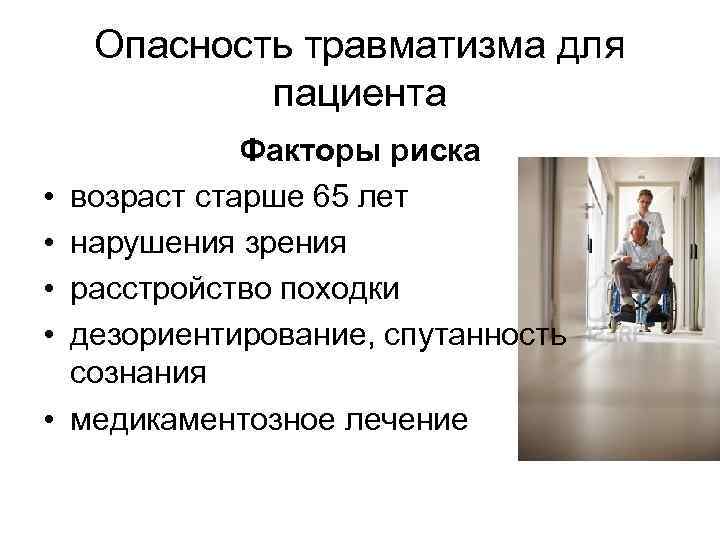 Опасность травматизма для пациента

Факторы риска

• возраст старше 65 лет
• нарушения зрения
• расстройство походки
• дезориентирование, спутанность сознания
• медикаментозное лечение